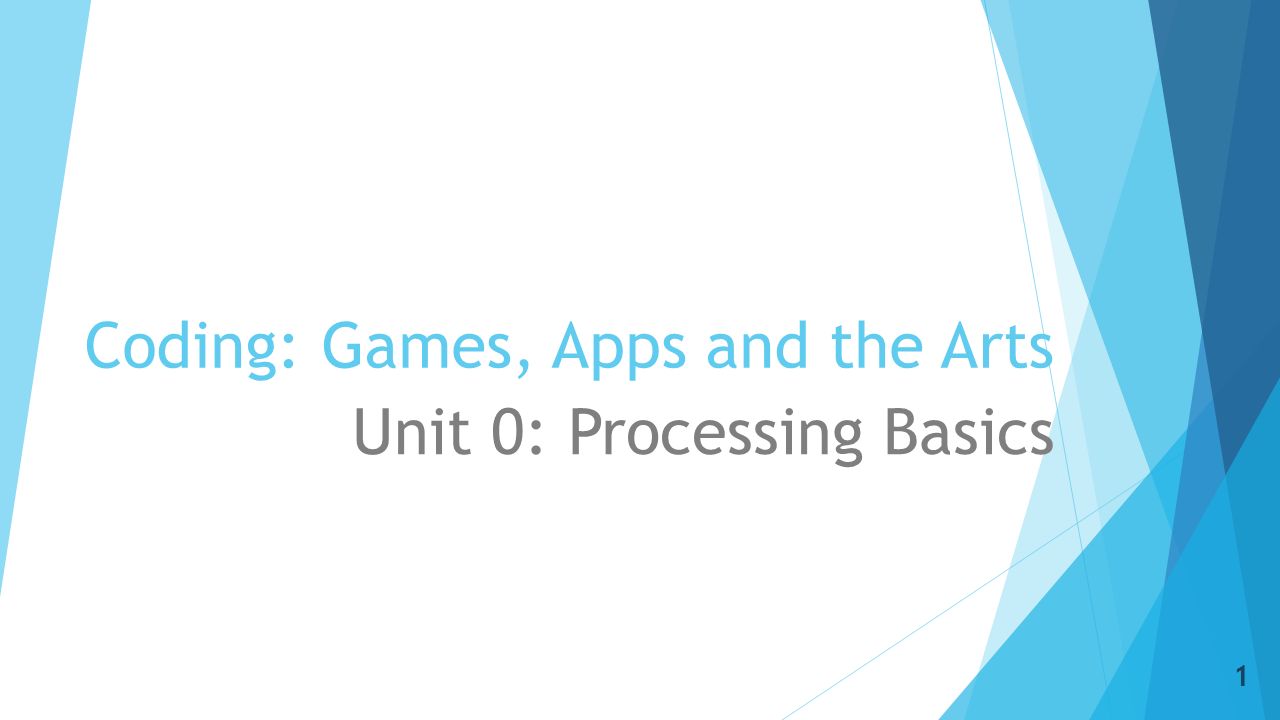 Coding: Games, Apps and the Arts
Unit 0: Processing Basics

1